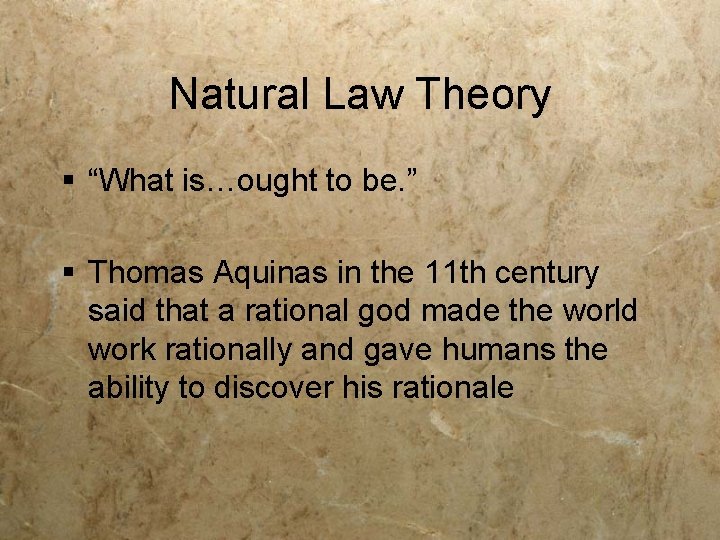 Natural Law Theory

▪ “What is…ought to be.”

▪ Thomas Aquinas in the 11th century said that a rational god made the world work rationally and gave humans the ability to discover his rationale